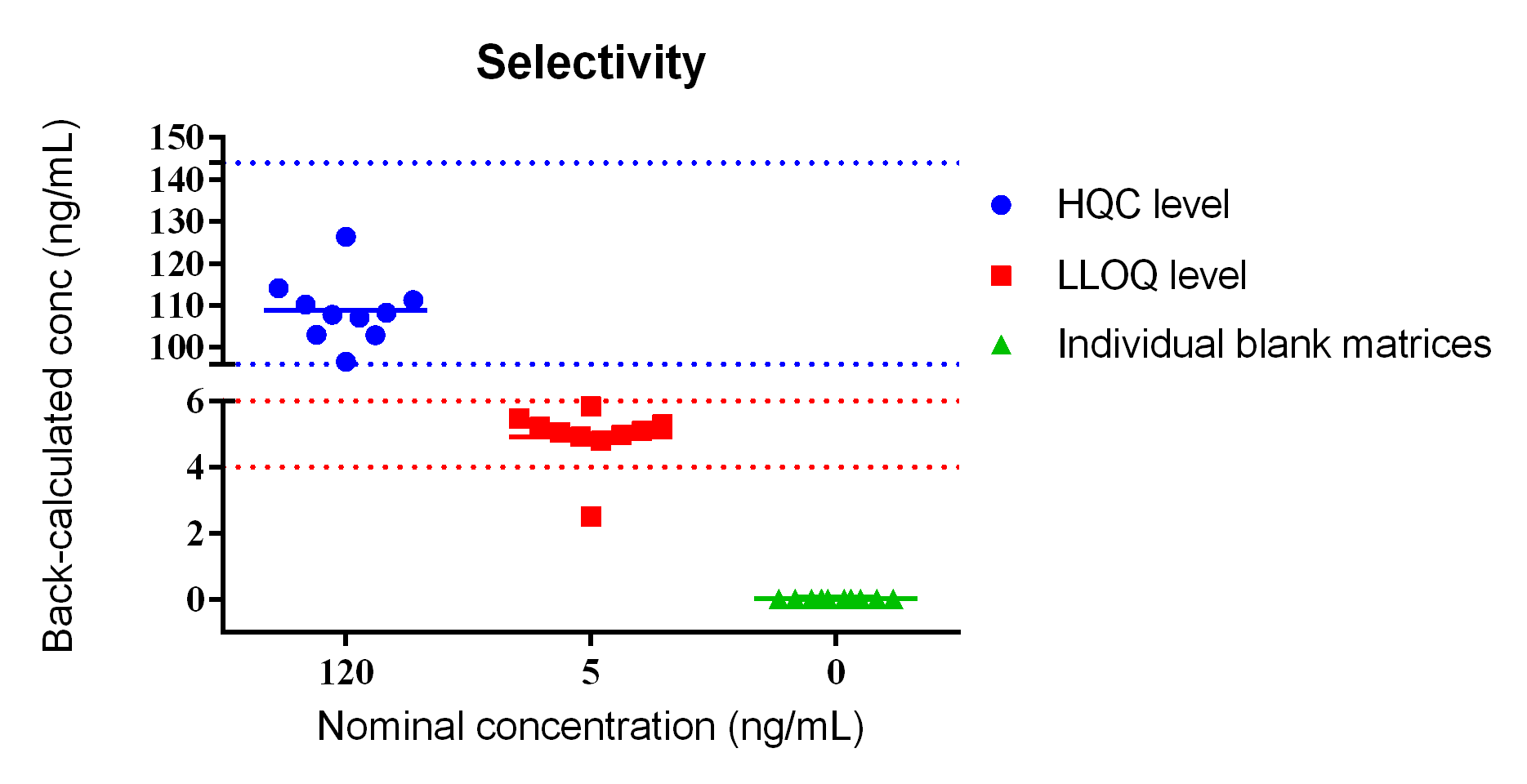 Selectivity

Back-calculated conc (ng/mL)

150
140
130
120
110
100
6
4
2
0

120
5
0

Nominal concentration (ng/mL)

HQC level
LLOQ level
Individual blank matrices